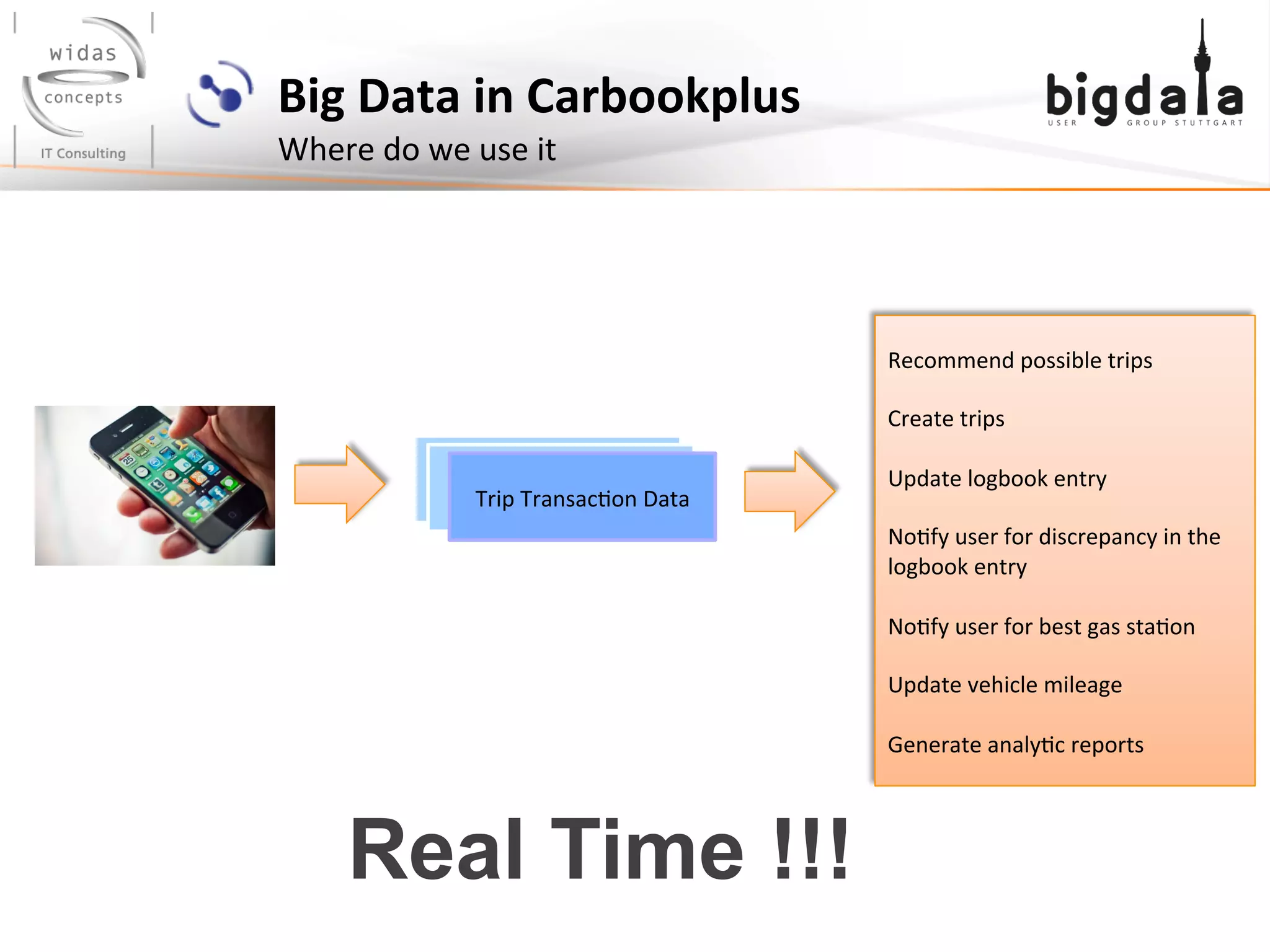 widas
concepts
IT Consulting

Big Data in Carbookplus
Where do we use it

bigdata
USER GROUP STUTTGART

Trip Transaction Data

Recommend possible trips

Create trips

Update logbook entry

Notify user for discrepancy in the logbook entry

Notify user for best gas station

Update vehicle mileage

Generate analytic reports

Real Time !!!